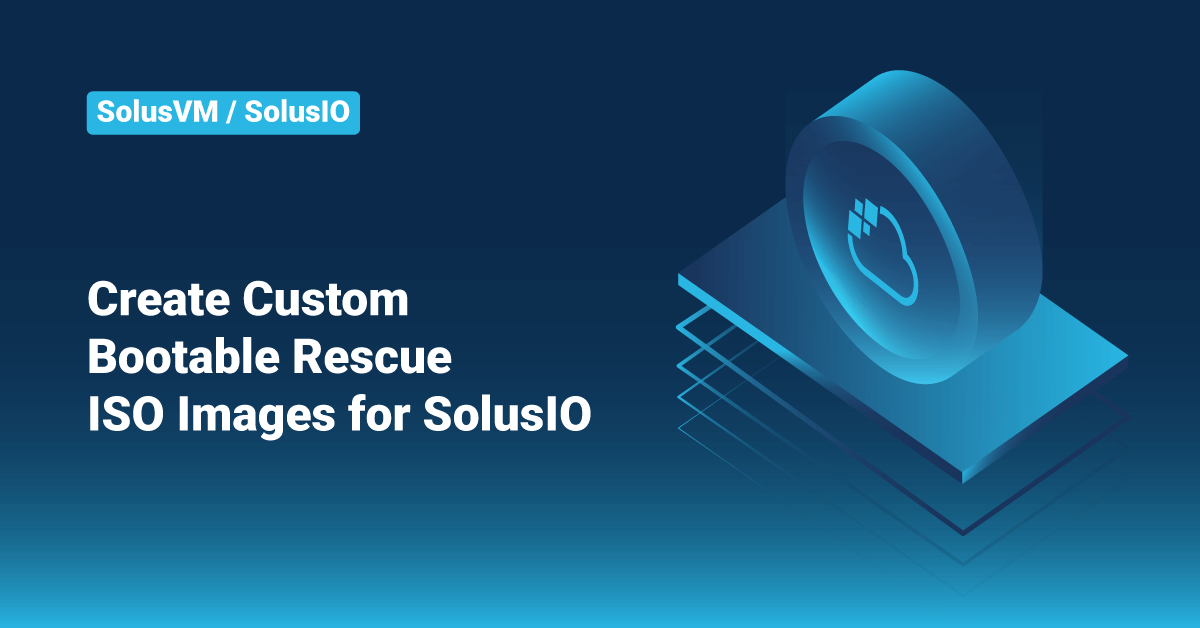 SolusVM / SolusIO

Create Custom Bootable Rescue ISO Images for SolusIO